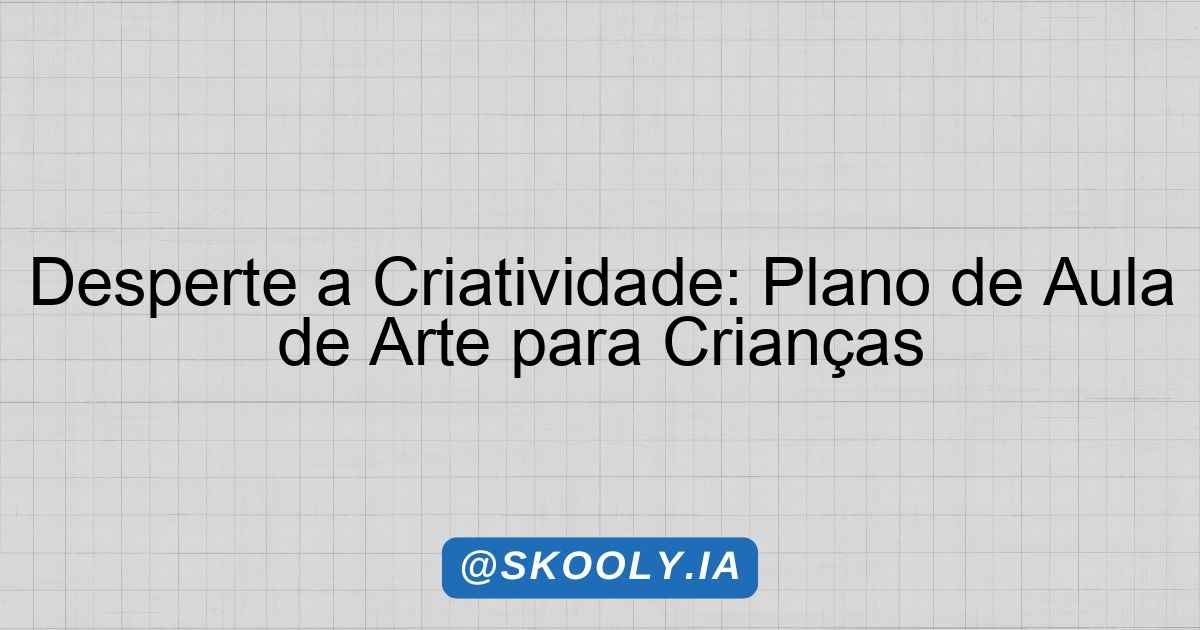 Desperte a Criatividade: Plano de Aula de Arte para Crianças

@SKOOLY.IA